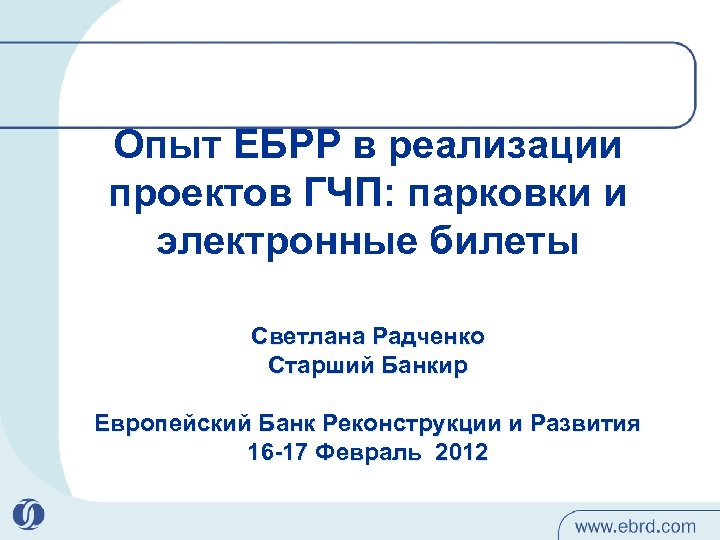 Опыт ЕБРР в реализации проектов ГЧП: парковки и электронные билеты

Светлана Радченко
Старший Банкир

Европейский Банк Реконструкции и Развития
16-17 Февраль 2012

www.ebrd.com